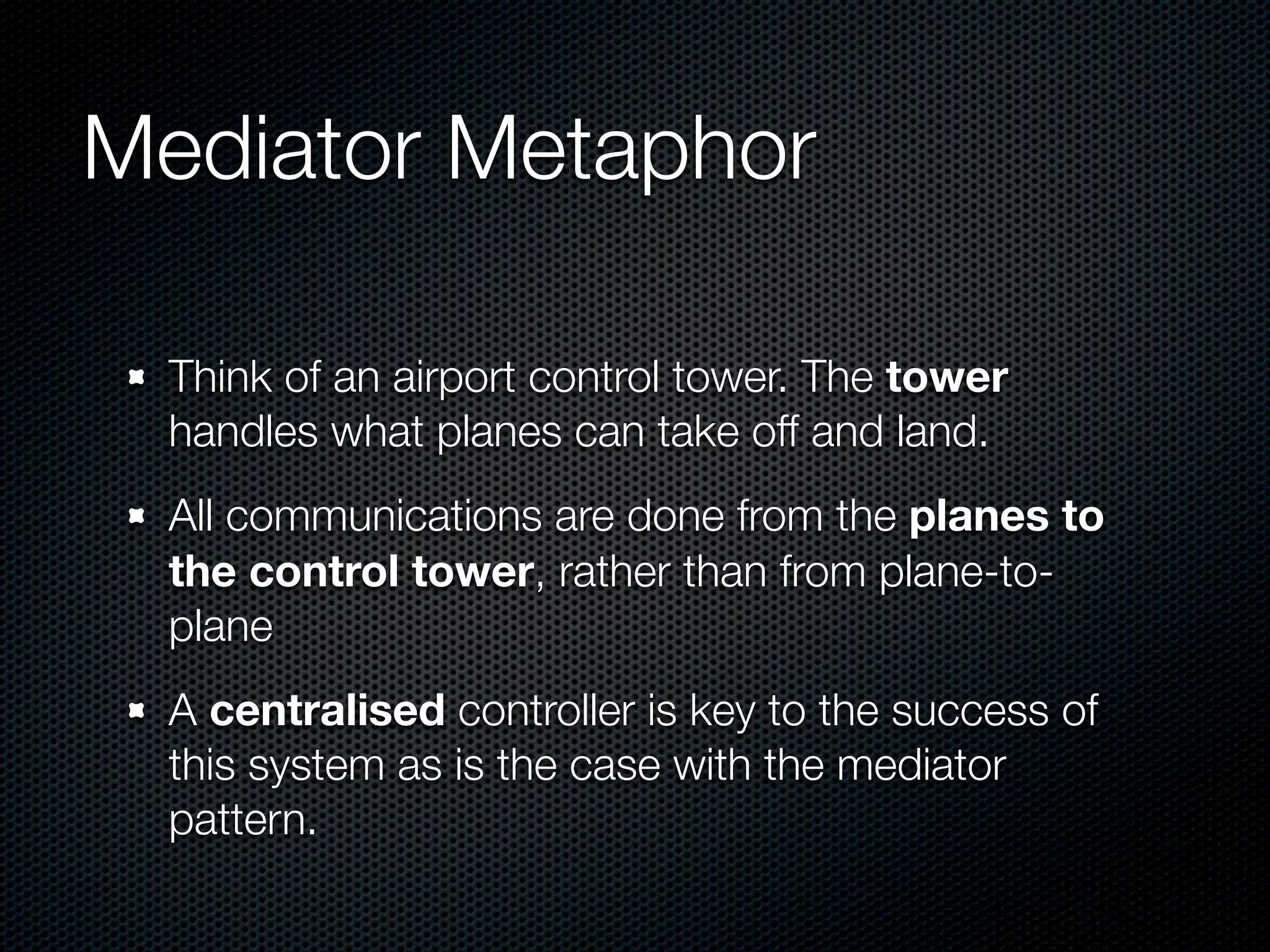 Mediator Metaphor

- Think of an airport control tower. The tower handles what planes can take off and land.
- All communications are done from the planes to the control tower, rather than from plane-to-plane
- A centralised controller is key to the success of this system as is the case with the mediator pattern.